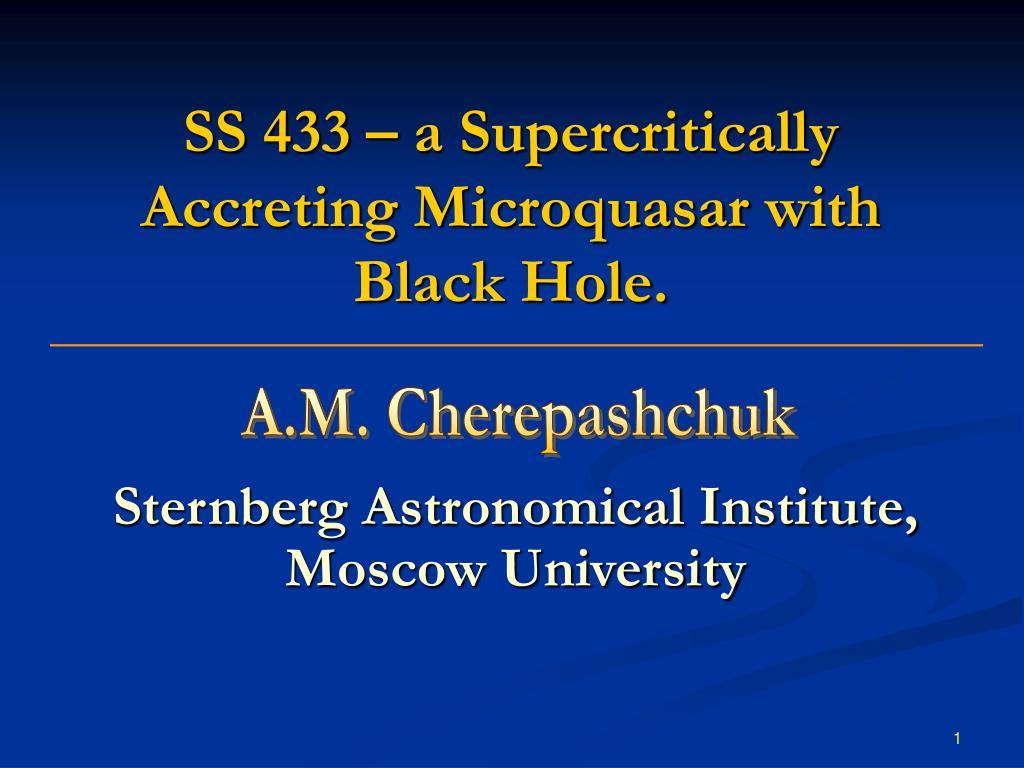 SS 433 – a Supercritically Accreting Microquasar with Black Hole.

A.M. Cherepashchuk

Sternberg Astronomical Institute, Moscow University

1